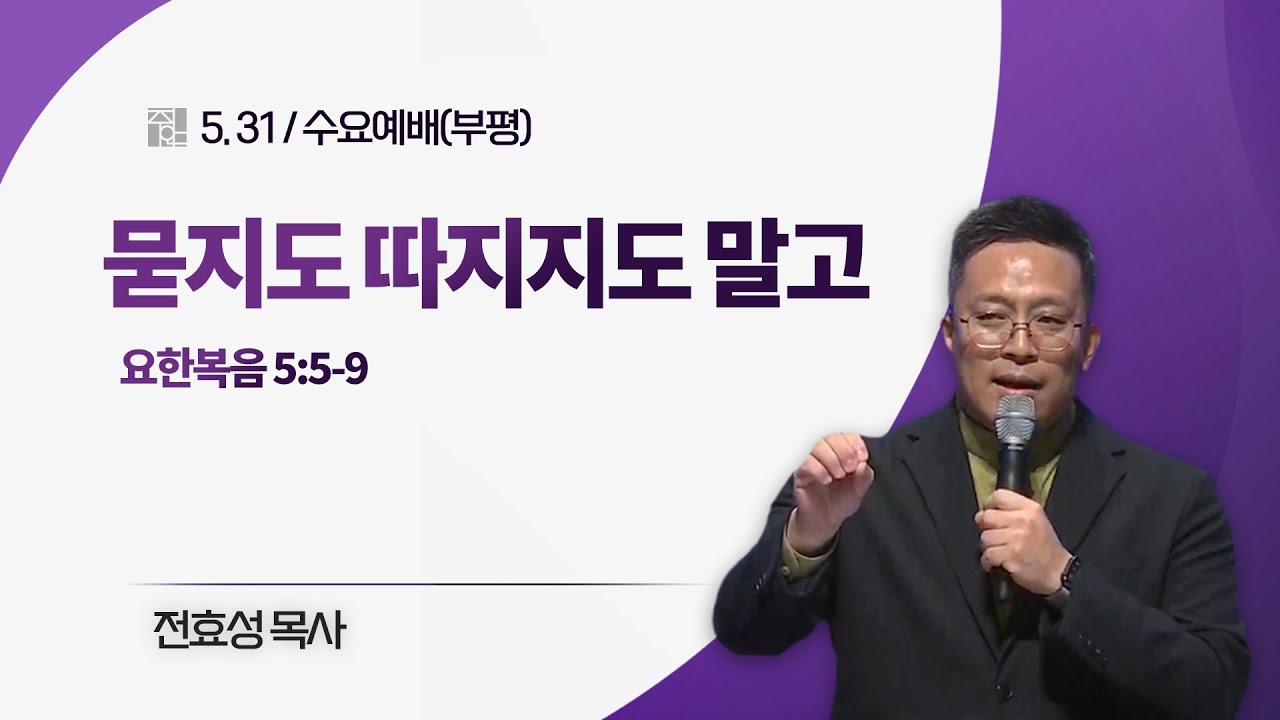 5. 31 / 수요예배(부평)

묻지도 따지지도 말고

요한복음 5:5-9

전효성 목사